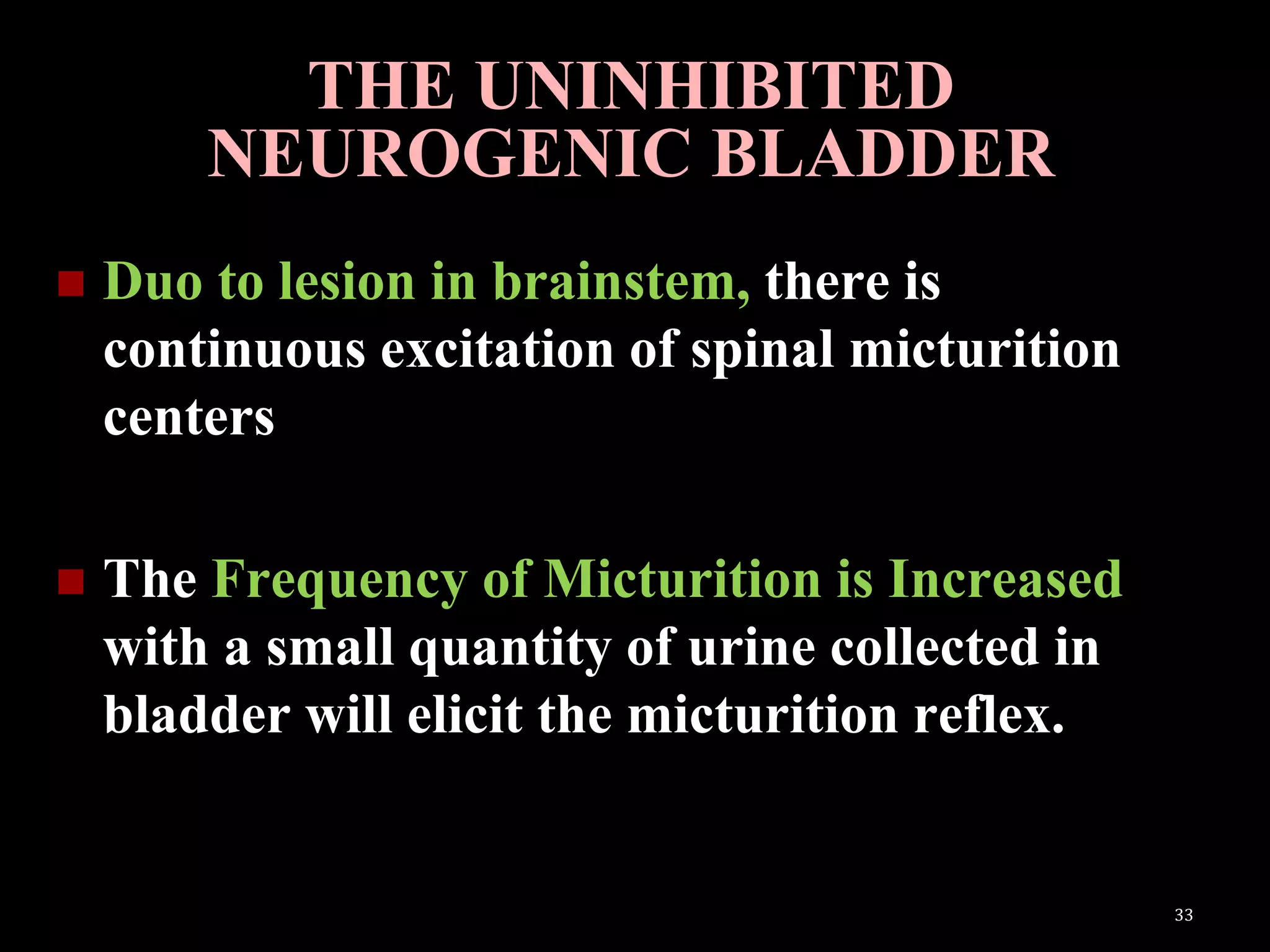 THE UNINHIBITED NEUROGENIC BLADDER

Duo to lesion in brainstem, there is continuous excitation of spinal micturition centers

The Frequency of Micturition is Increased with a small quantity of urine collected in bladder will elicit the micturition reflex.

33